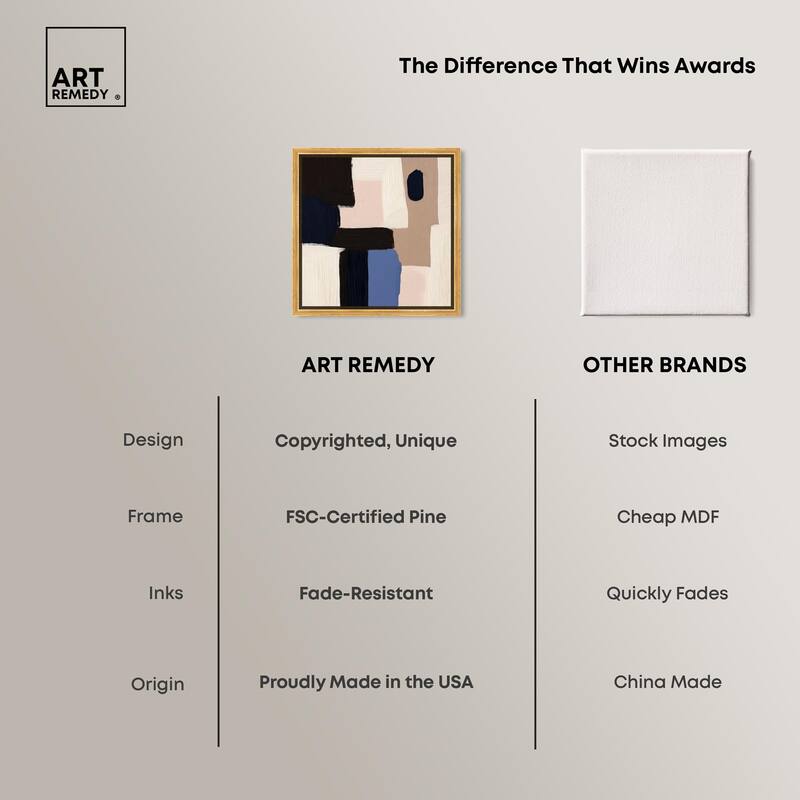 ART REMEDY ®

The Difference That Wins Awards

| | ART REMEDY | OTHER BRANDS |
|---|---|---|
| Design | Copyrighted, Unique | Stock Images |
| Frame | FSC-Certified Pine | Cheap MDF |
| Inks | Fade-Resistant | Quickly Fades |
| Origin | Proudly Made in the USA | China Made |